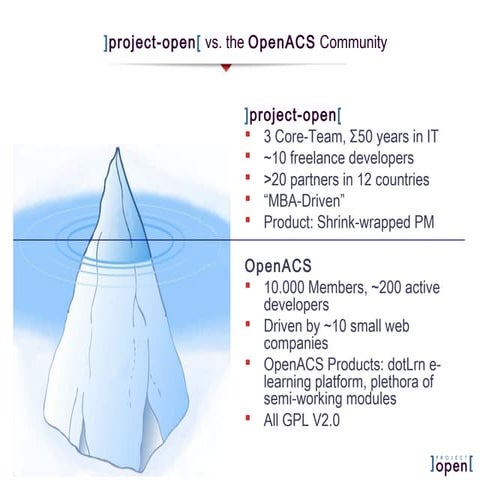 ]project-open[ vs. the OpenACS Community

]project-open[
- 3 Core-Team, Σ50 years in IT
- ~10 freelance developers
- >20 partners in 12 countries
- “MBA-Driven”
- Product: Shrink-wrapped PM

OpenACS
- 10.000 Members, ~200 active developers
- Driven by ~10 small web companies
- OpenACS Products: dotLrn e-learning platform, plethora of semi-working modules
- All GPL V2.0

]PROJECT open[